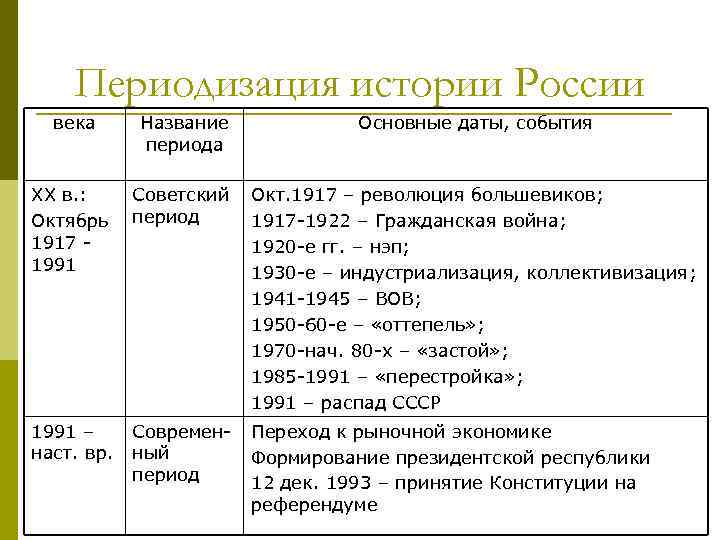 Периодизация истории России

| века | Название периода | Основные даты, события |
|---|---|---|
| XX в.: Октябрь 1917 - 1991 | Советский период | Окт.1917 – революция большевиков; 1917-1922 – Гражданская война; 1920-е гг. – нэп; 1930-е – индустриализация, коллективизация; 1941-1945 – ВОВ; 1950-60-е – «оттепель»; 1970-нач. 80-х – «застой»; 1985-1991 – «перестройка»; 1991 – распад СССР |
| 1991 – наст. вр. | Современный период | Переход к рыночной экономике Формирование президентской республики 12 дек. 1993 – принятие Конституции на референдуме |